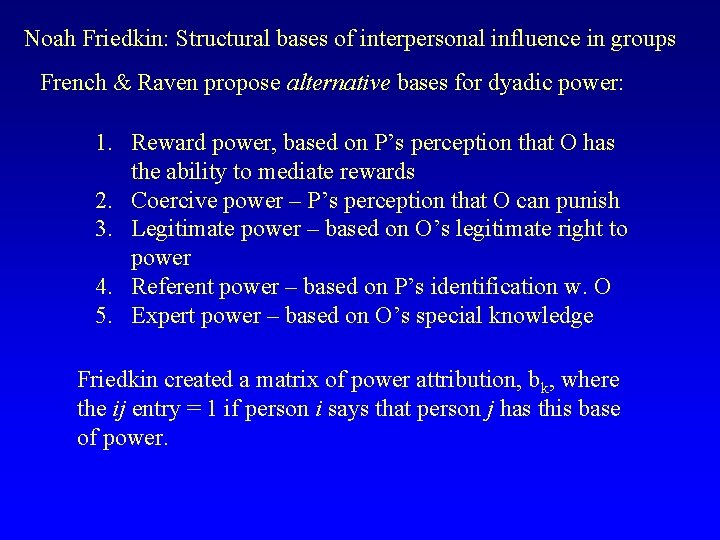 Noah Friedkin: Structural bases of interpersonal influence in groups

French & Raven propose alternative bases for dyadic power:

1. Reward power, based on P's perception that O has the ability to mediate rewards
2. Coercive power – P's perception that O can punish
3. Legitimate power – based on O's legitimate right to power
4. Referent power – based on P's identification w. O
5. Expert power – based on O's special knowledge

Friedkin created a matrix of power attribution, $b_k$, where the ij entry = 1 if person i says that person j has this base of power.